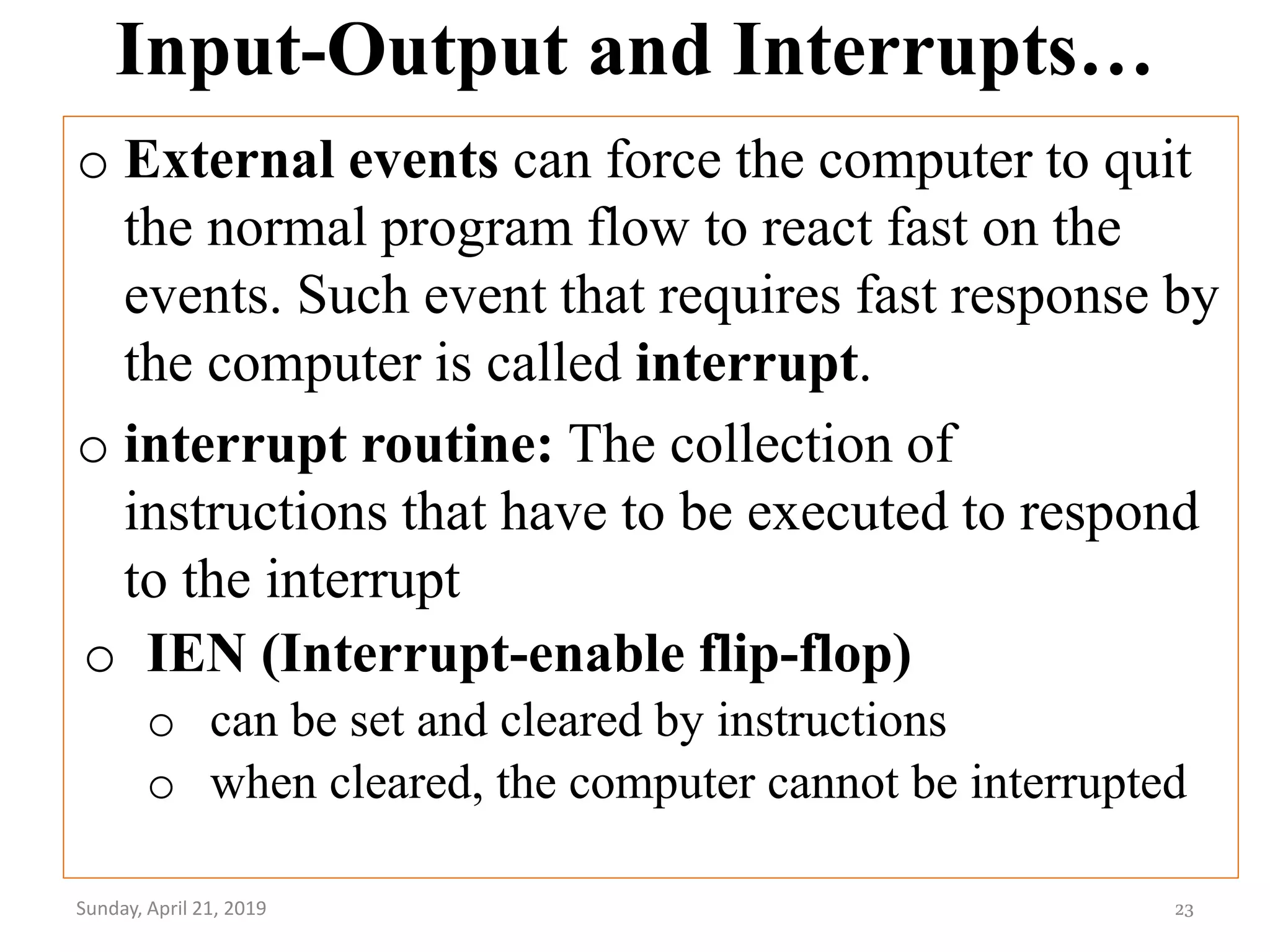 Input-Output and Interrupts…

o External events can force the computer to quit the normal program flow to react fast on the events. Such event that requires fast response by the computer is called interrupt.

o interrupt routine: The collection of instructions that have to be executed to respond to the interrupt

o IEN (Interrupt-enable flip-flop)

o can be set and cleared by instructions

o when cleared, the computer cannot be interrupted

Sunday, April 21, 2019

23